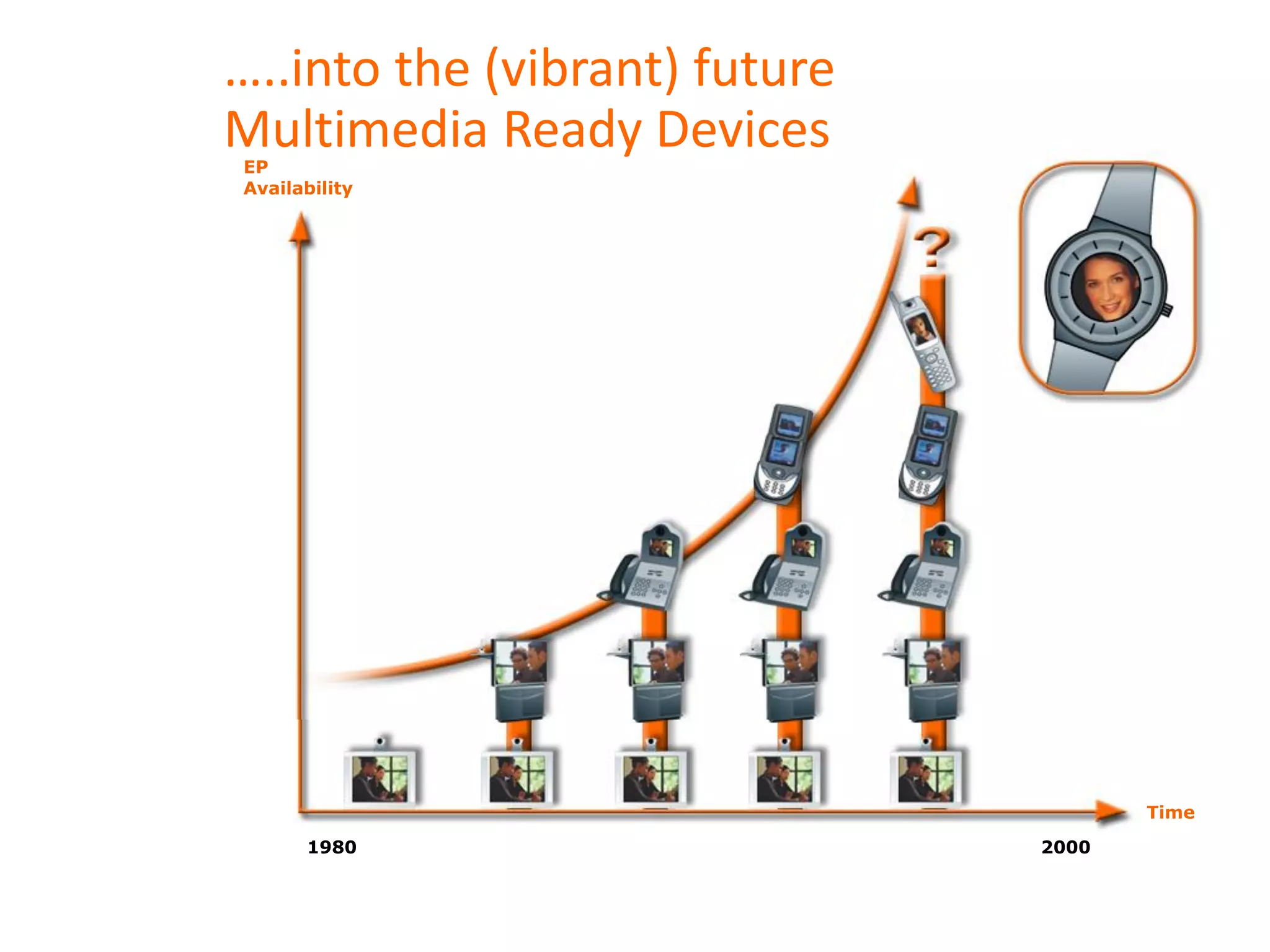 …..into the (vibrant) future
Multimedia Ready Devices

EP
Availability

?

Time

1980

2000